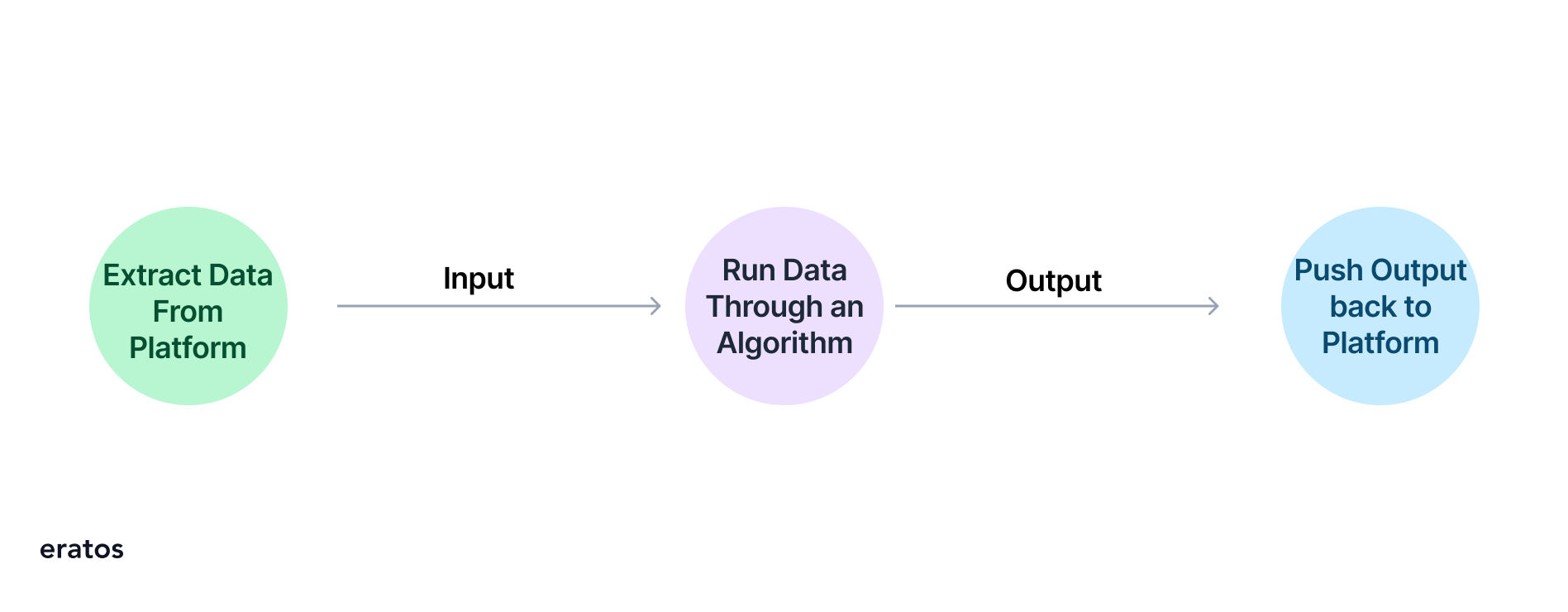 Extract Data From Platform

Input

Run Data Through an Algorithm

Output

Push Output back to Platform

eratos